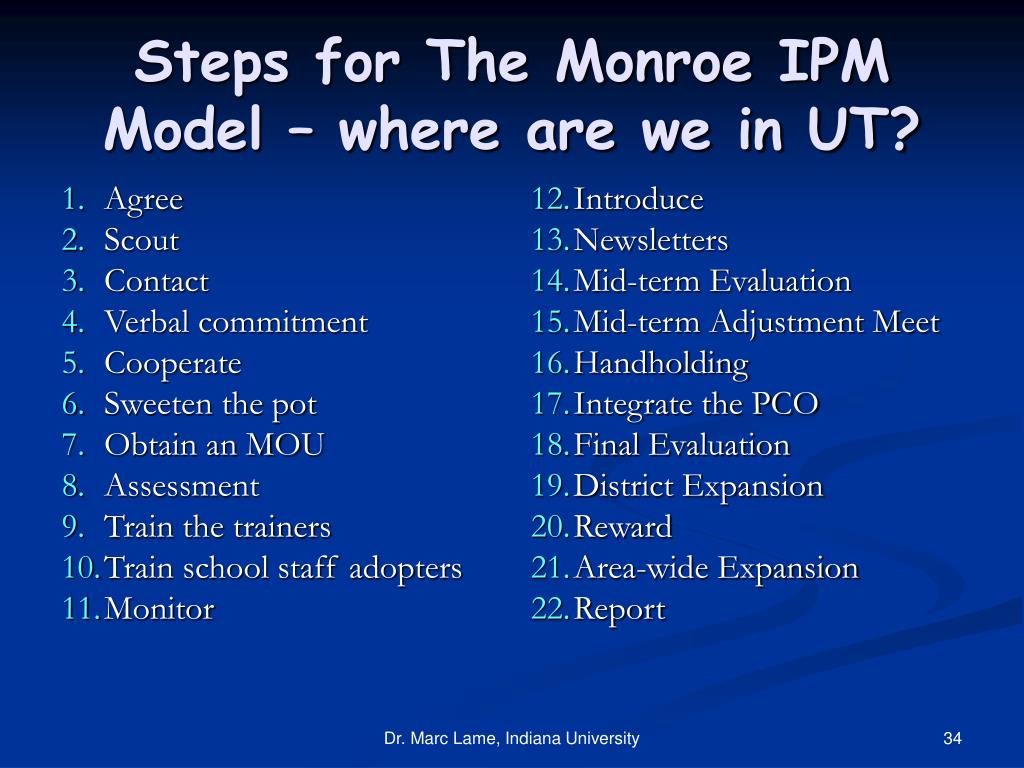 Steps for The Monroe IPM Model – where are we in UT?

1. Agree
2. Scout
3. Contact
4. Verbal commitment
5. Cooperate
6. Sweeten the pot
7. Obtain an MOU
8. Assessment
9. Train the trainers
10. Train school staff adopters
11. Monitor

12. Introduce
13. Newsletters
14. Mid-term Evaluation
15. Mid-term Adjustment Meet
16. Handholding
17. Integrate the PCO
18. Final Evaluation
19. District Expansion
20. Reward
21. Area-wide Expansion
22. Report

Dr. Marc Lame, Indiana University

34